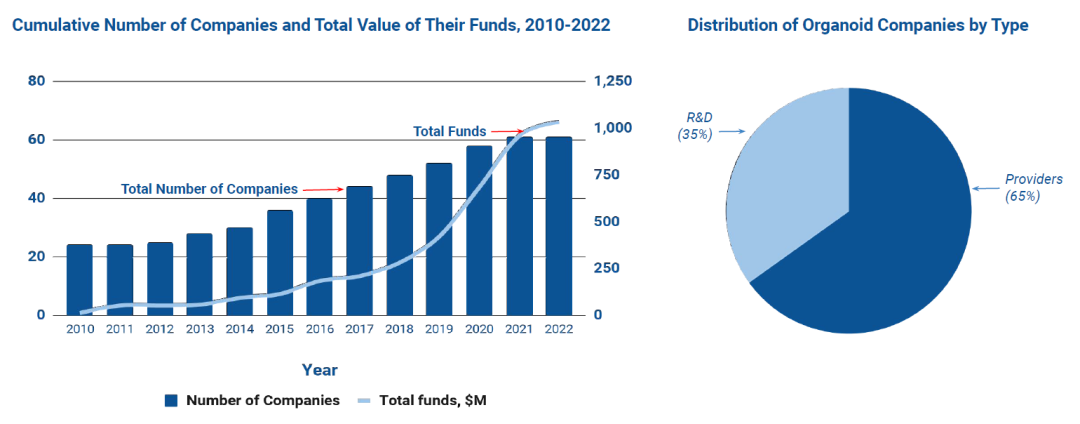 Cumulative Number of Companies and Total Value of Their Funds, 2010-2022

80
60
40
20
0

1,250
1,000
750
500
250
0

Total Funds
Total Number of Companies

2010 2011 2012 2013 2014 2015 2016 2017 2018 2019 2020 2021 2022

Year

Number of Companies
Total funds, $M

Distribution of Organoid Companies by Type

R&D (35%)
Providers (65%)